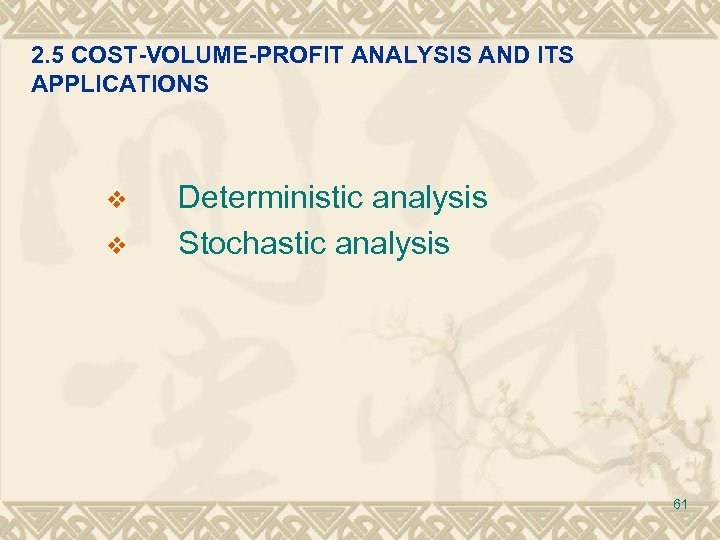 2.5 COST-VOLUME-PROFIT ANALYSIS AND ITS APPLICATIONS

❖ Deterministic analysis
❖ Stochastic analysis

61